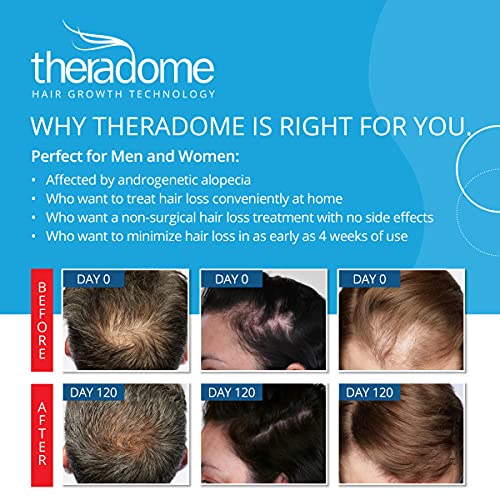 theradome
HAIR GROWTH TECHNOLOGY

WHY THERADOME IS RIGHT FOR YOU.

Perfect for Men and Women:

• Affected by androgenetic alopecia
• Who want to treat hair loss conveniently at home
• Who want a non-surgical hair loss treatment with no side effects
• Who want to minimize hair loss in as early as 4 weeks of use

BEFORE

DAY 0

DAY 0

DAY 0

AFTER

DAY 120

DAY 120

DAY 120